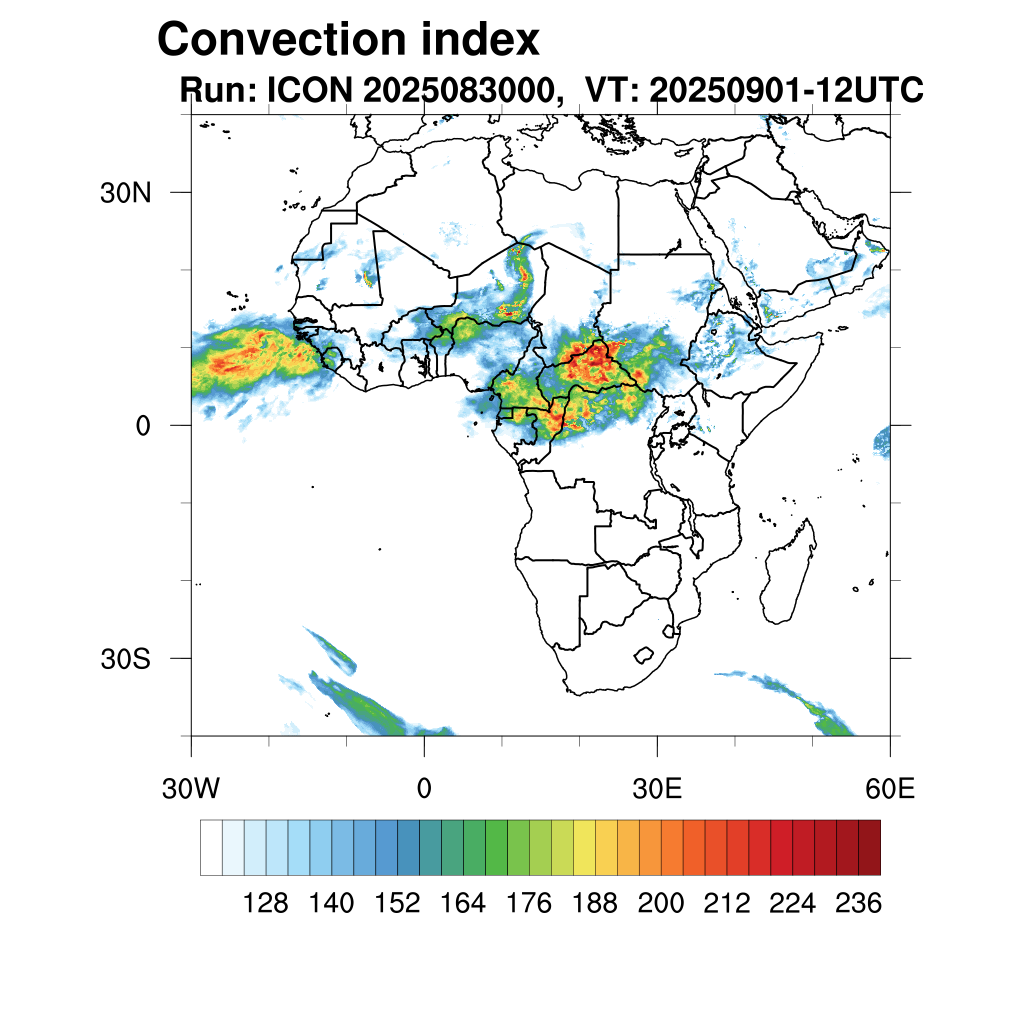 Convection index
Run: ICON 2025083000, VT: 20250901-12UTC

30N
0
30S

30W
0
30E
60E

128 140 152 164 176 188 200 212 224 236